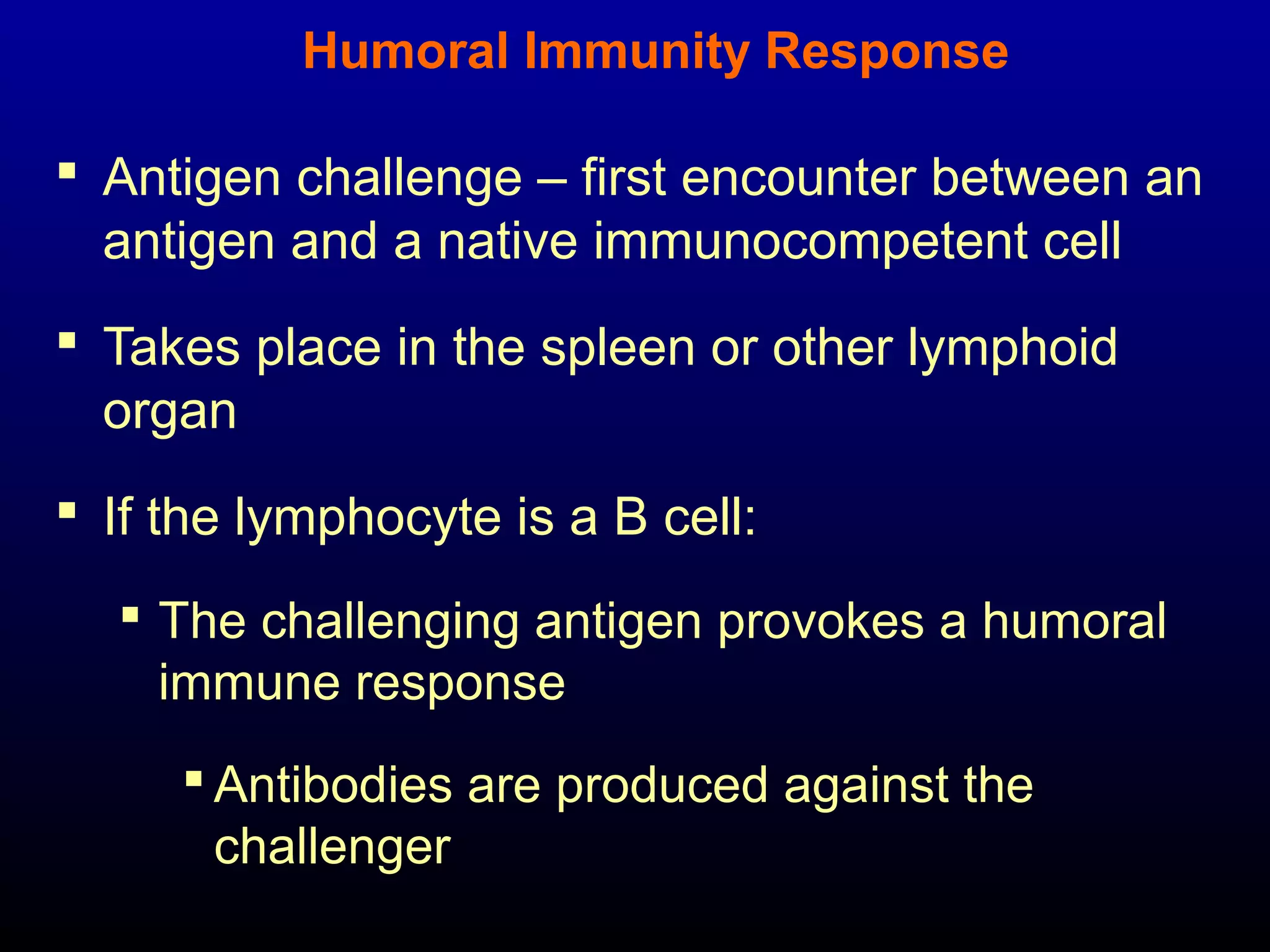 Humoral Immunity Response

▪ Antigen challenge – first encounter between an antigen and a native immunocompetent cell

▪ Takes place in the spleen or other lymphoid organ

▪ If the lymphocyte is a B cell:

▪ The challenging antigen provokes a humoral immune response

▪ Antibodies are produced against the challenger